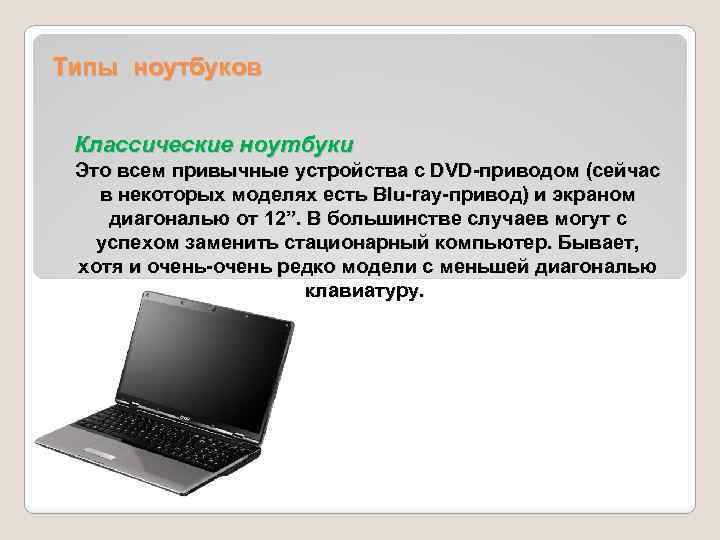 Типы ноутбуков

Классические ноутбуки
Это всем привычные устройства с DVD-приводом (сейчас в некоторых моделях есть Blu-ray-привод) и экраном диагональю от 12”. В большинстве случаев могут с успехом заменить стационарный компьютер. Бывает, хотя и очень-очень редко модели с меньшей диагональю клавиатуру.